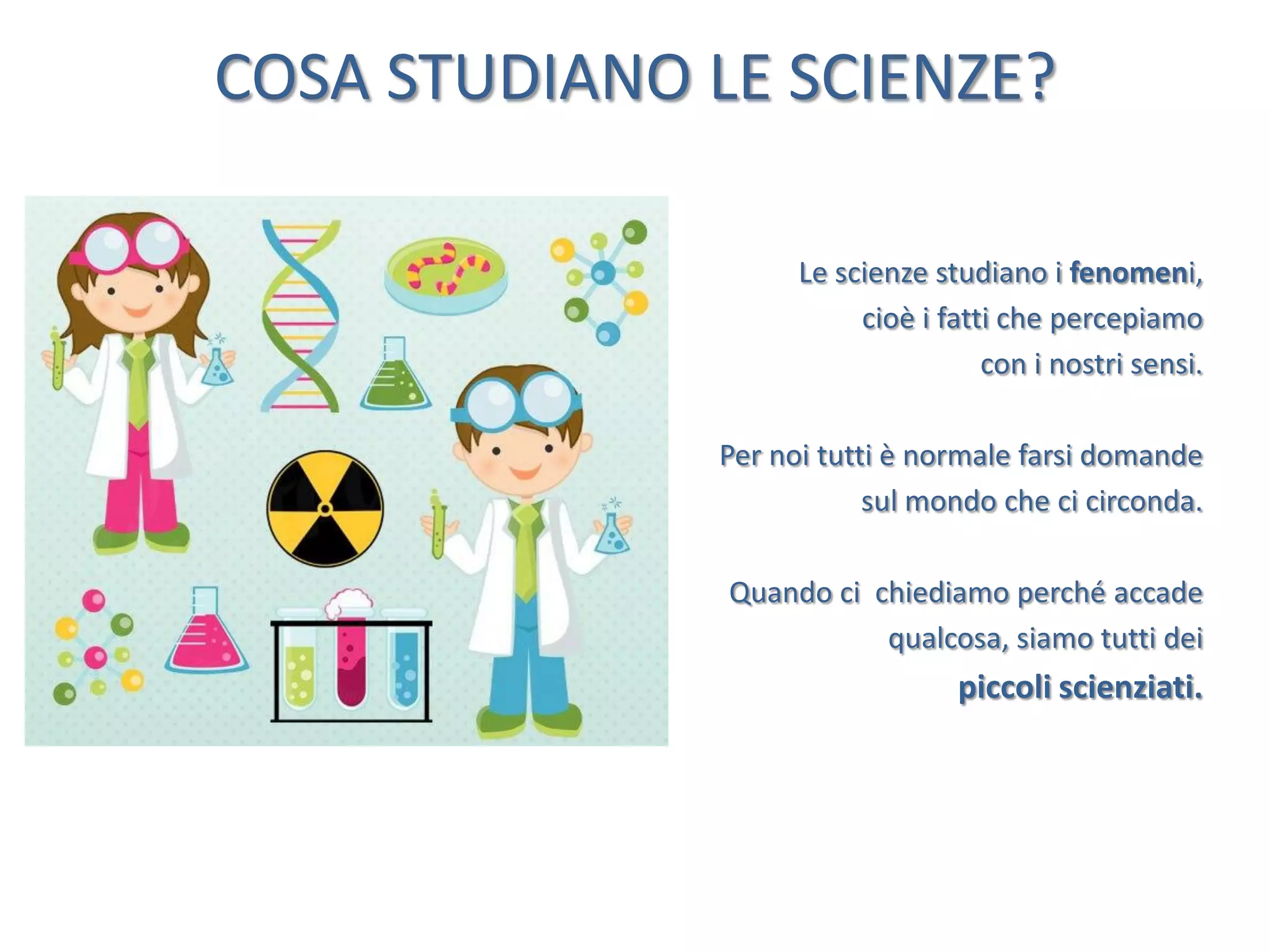 COSA STUDIANO LE SCIENZE?

Le scienze studiano i fenomeni, cioè i fatti che percepiamo con i nostri sensi.

Per noi tutti è normale farsi domande sul mondo che ci circonda.

Quando ci  chiediamo perché accade qualcosa, siamo tutti dei piccoli scienziati.